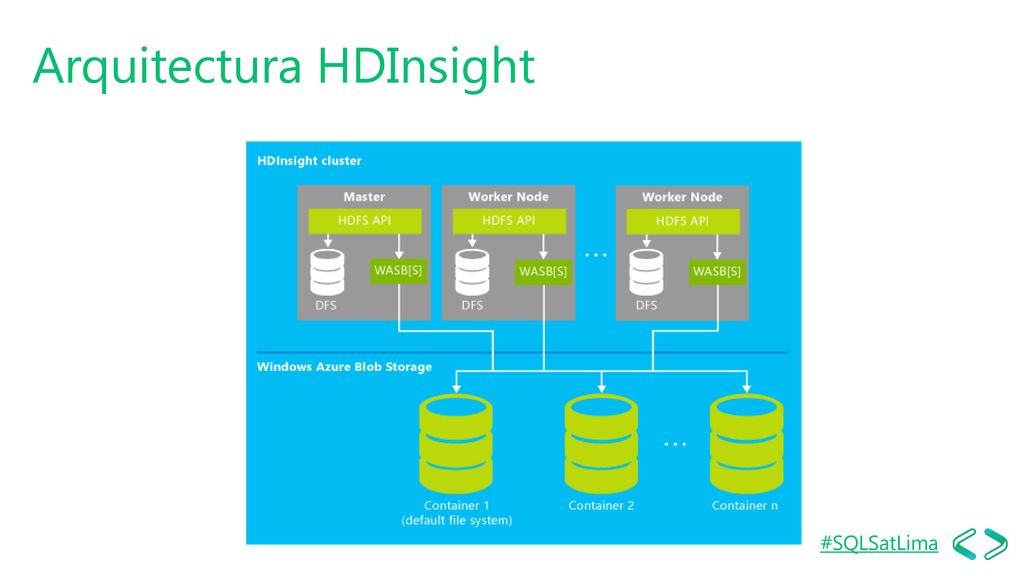 Arquitectura HDInsight

HDInsight cluster

Master
HDFS API
DFS
WASB[S]

Worker Node
HDFS API
DFS
WASB[S]

...

Worker Node
HDFS API
DFS
WASB[S]

Windows Azure Blob Storage

Container 1
(default file system)

Container 2

...

Container n

#SQLSatLima